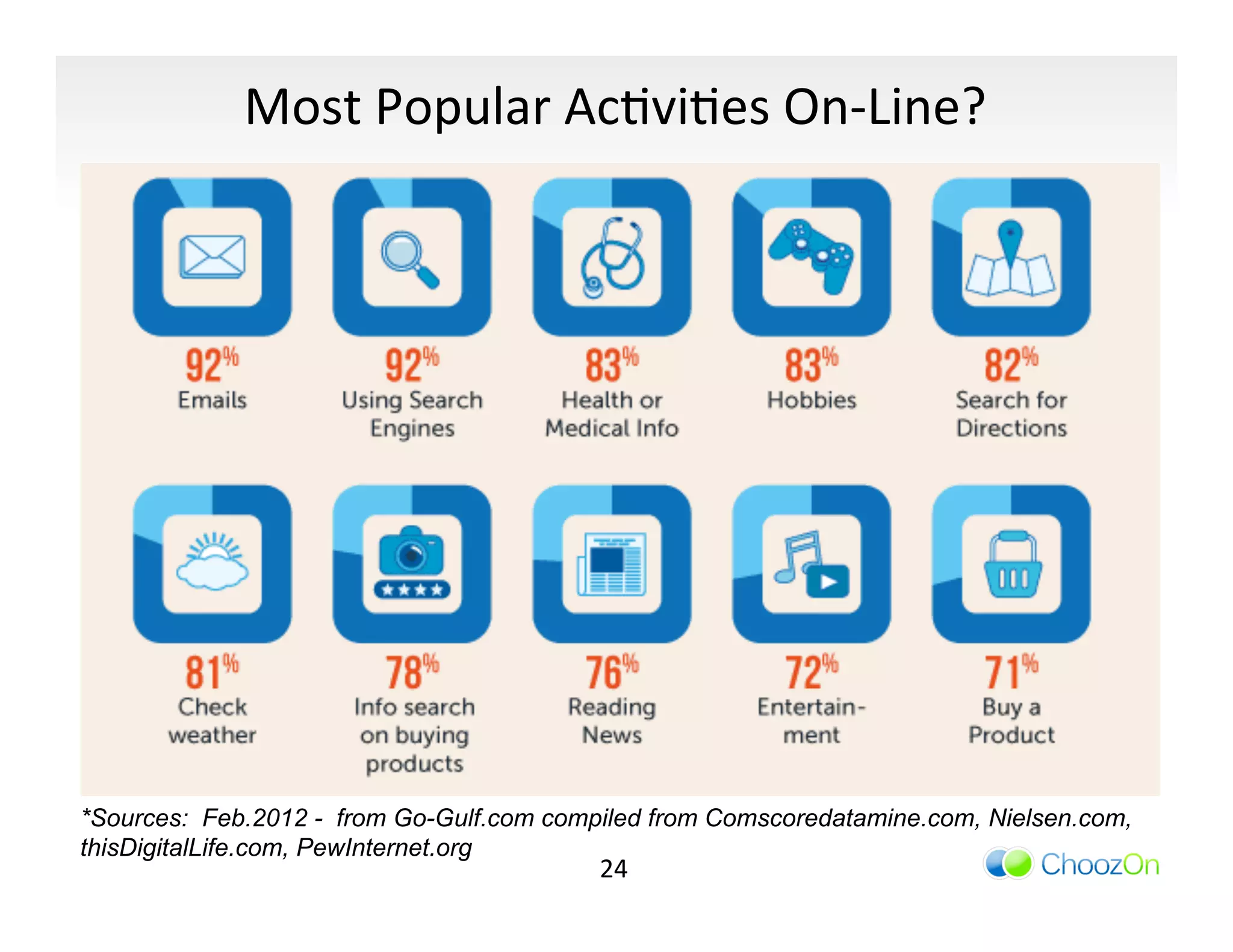 Most Popular Activities On-Line?

92% Emails

92% Using Search Engines

83% Health or Medical Info

83% Hobbies

82% Search for Directions

81% Check weather

78% Info search on buying products

76% Reading News

72% Entertainment

71% Buy a Product

*Sources: Feb.2012 - from Go-Gulf.com compiled from Comscoredatamine.com, Nielsen.com, thisDigitalLife.com, PewInternet.org

24

ChoozOn